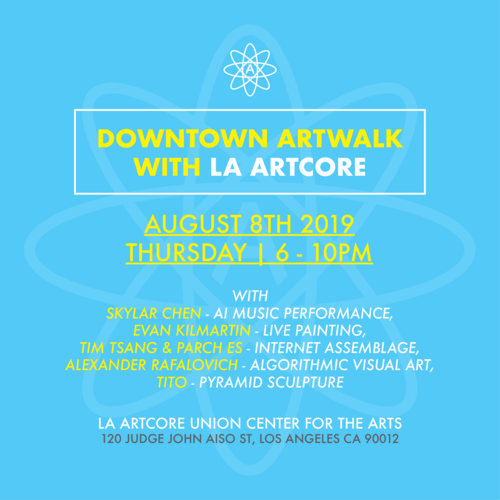 A

DOWNTOWN ARTWALK WITH LA ARTCORE

AUGUST 8TH 2019
THURSDAY | 6 - 10PM

WITH
SKYLAR CHEN - AI MUSIC PERFORMANCE,
EVAN KILMARTIN - LIVE PAINTING,
TIM TSANG & PARCH ES - INTERNET ASSEMBLAGE,
ALEXANDER RAFALOVICH - ALGORITHMIC VISUAL ART,
TITO - PYRAMID SCULPTURE

LA ARTCORE UNION CENTER FOR THE ARTS
120 JUDGE JOHN AISO ST, LOS ANGELES CA 90012